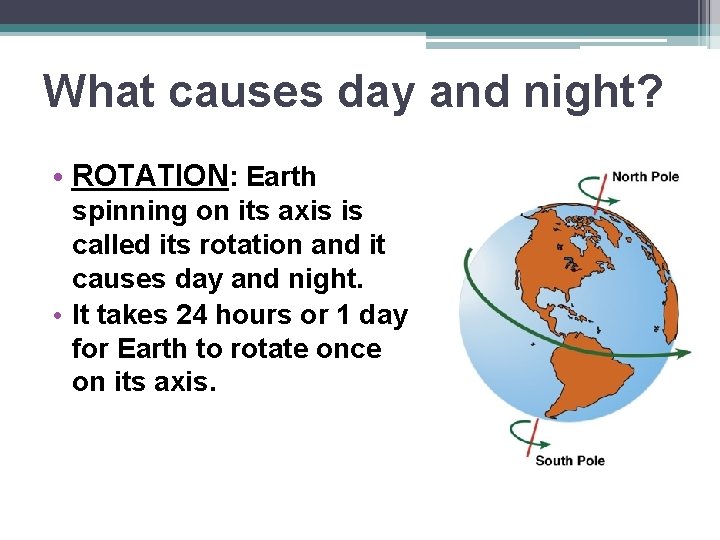 What causes day and night?

• ROTATION: Earth spinning on its axis is called its rotation and it causes day and night.
• It takes 24 hours or 1 day for Earth to rotate once on its axis.

North Pole

South Pole